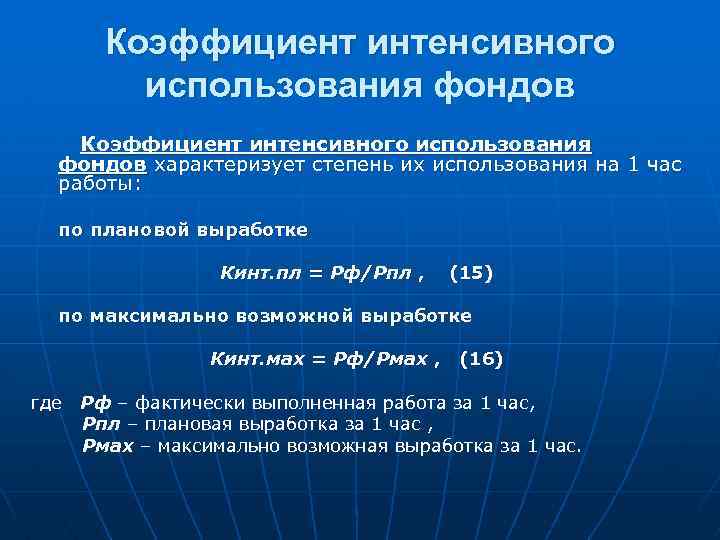 Коэффициент интенсивного использования фондов

Коэффициент интенсивного использования фондов характеризует степень их использования на 1 час работы:

по плановой выработке

Кинт.пл = Рф/Рпл ,   (15)

по максимально возможной выработке

Кинт.мах = Рф/Рмах ,   (16)

где  Рф – фактически выполненная работа за 1 час,
Рпл – плановая выработка за 1 час ,
Рмах – максимально возможная выработка за 1 час.